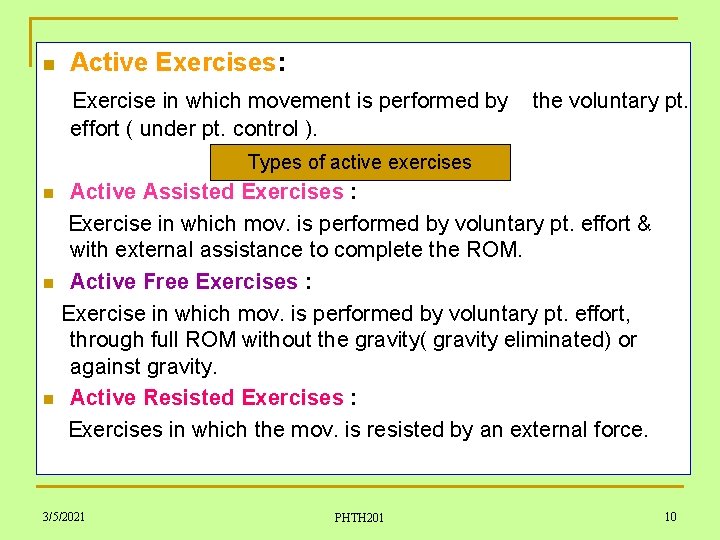 Active Exercises:

Exercise in which movement is performed by the voluntary pt. effort ( under pt. control ).

Types of active exercises

Active Assisted Exercises :

Exercise in which mov. is performed by voluntary pt. effort & with external assistance to complete the ROM.

Active Free Exercises :

Exercise in which mov. is performed by voluntary pt. effort, through full ROM without the gravity( gravity eliminated) or against gravity.

Active Resisted Exercises :

Exercises in which the mov. is resisted by an external force.

3/5/2021 PHTH201 10